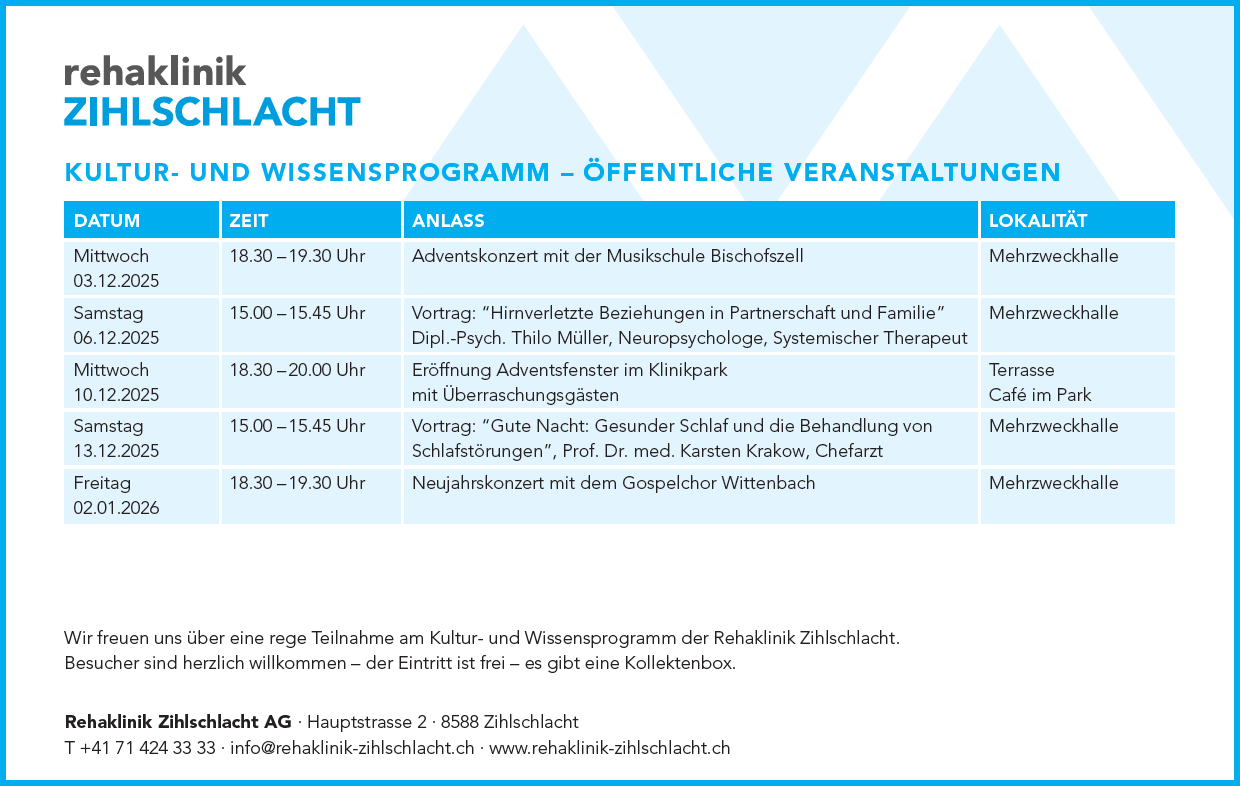 rehaklinik
ZIHLSCHLACHT

KULTUR- UND WISSENSPROGRAMM – ÖFFENTLICHE VERANSTALTUNGEN

| DATUM | ZEIT | ANLASS | LOKALITÄT |
|---|---|---|---|
| Mittwoch 03.12.2025 | 18.30 – 19.30 Uhr | Adventskonzert mit der Musikschule Bischofszell | Mehrzweckhalle |
| Samstag 06.12.2025 | 15.00 – 15.45 Uhr | Vortrag: "Hirnverletzte Beziehungen in Partnerschaft und Familie" Dipl.-Psych. Thilo Müller, Neuropsychologe, Systemischer Therapeut | Mehrzweckhalle |
| Mittwoch 10.12.2025 | 18.30 – 20.00 Uhr | Eröffnung Adventsfenster im Klinikpark mit Überraschungsgästen | Terrasse Café im Park |
| Samstag 13.12.2025 | 15.00 – 15.45 Uhr | Vortrag: "Gute Nacht: Gesunder Schlaf und die Behandlung von Schlafstörungen", Prof. Dr. med. Karsten Krakow, Chefarzt | Mehrzweckhalle |
| Freitag 02.01.2026 | 18.30 – 19.30 Uhr | Neujahrskonzert mit dem Gospelchor Wittenbach | Mehrzweckhalle |

Wir freuen uns über eine rege Teilnahme am Kultur- und Wissensprogramm der Rehaklinik Zihlschlacht.
Besucher sind herzlich willkommen – der Eintritt ist frei – es gibt eine Kollektenbox.

Rehaklinik Zihlschlacht AG · Hauptstrasse 2 · 8588 Zihlschlacht
T +41 71 424 33 33 · info@rehaklinik-zihlschlacht.ch · www.rehaklinik-zihlschlacht.ch